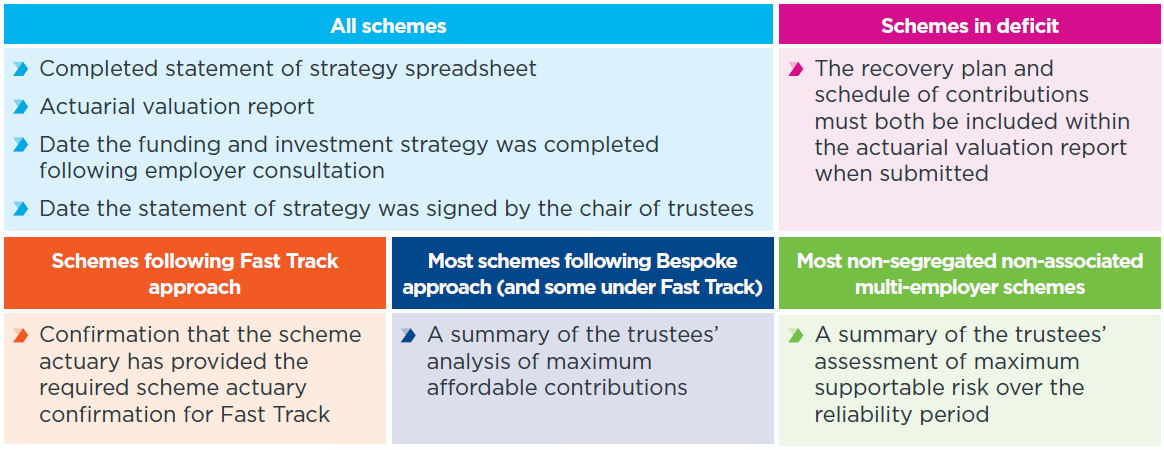 All schemes

Completed statement of strategy spreadsheet

Actuarial valuation report

Date the funding and investment strategy was completed following employer consultation

Date the statement of strategy was signed by the chair of trustees

Schemes in deficit

The recovery plan and schedule of contributions must both be included within the actuarial valuation report when submitted

Schemes following Fast Track approach

Confirmation that the scheme actuary has provided the required scheme actuary confirmation for Fast Track

Most schemes following Bespoke approach (and some under Fast Track)

A summary of the trustees' analysis of maximum affordable contributions

Most non-segregated non-associated multi-employer schemes

A summary of the trustees' assessment of maximum supportable risk over the reliability period